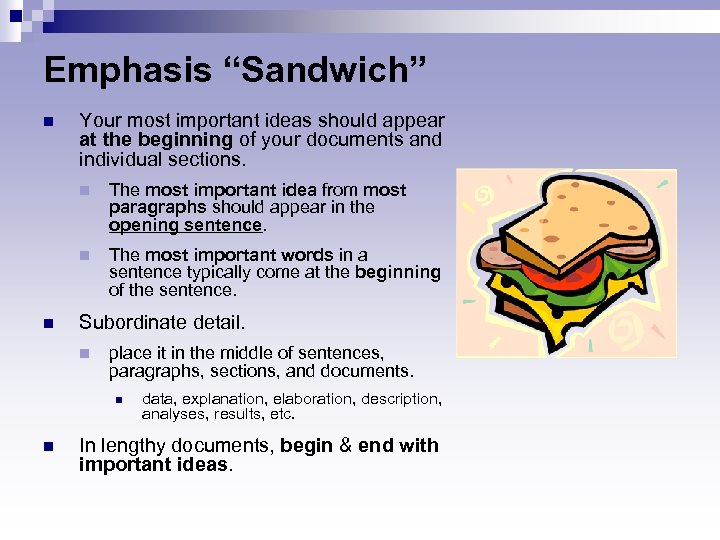 Emphasis “Sandwich”

- Your most important ideas should appear at the beginning of your documents and individual sections.
  - The most important idea from most paragraphs should appear in the opening sentence.
  - The most important words in a sentence typically come at the beginning of the sentence.
- Subordinate detail.
  - place it in the middle of sentences, paragraphs, sections, and documents.
    - data, explanation, elaboration, description, analyses, results, etc.
- In lengthy documents, begin & end with important ideas.